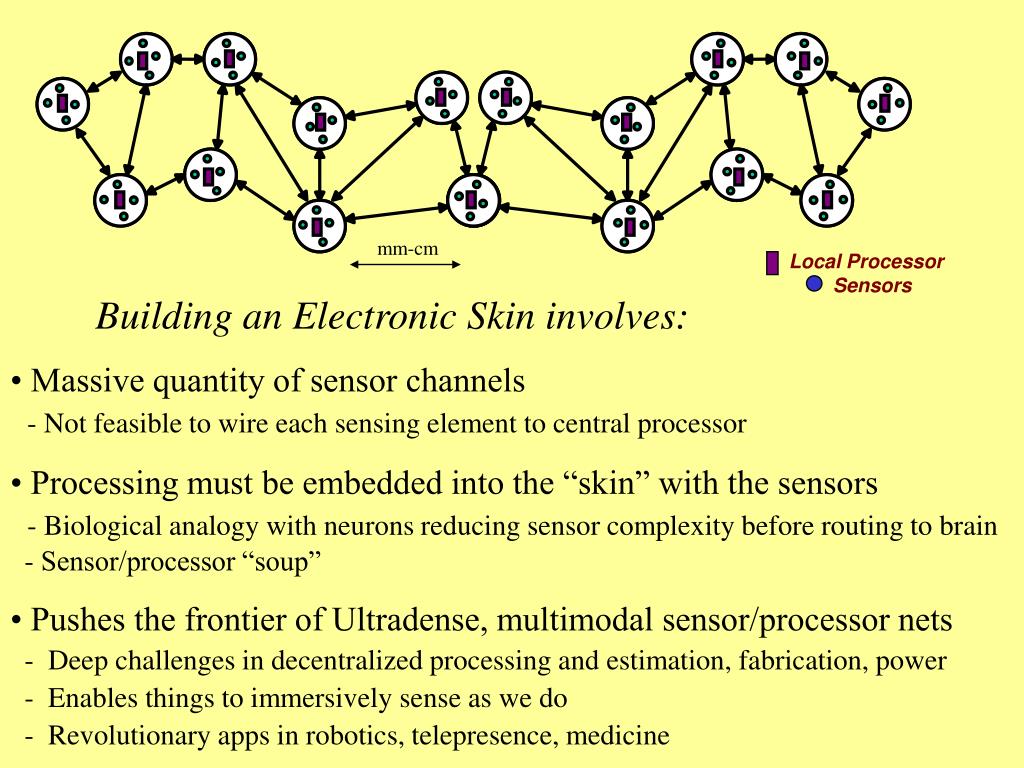 mm-cm

Local Processor
Sensors

Building an Electronic Skin involves:

• Massive quantity of sensor channels
- Not feasible to wire each sensing element to central processor

• Processing must be embedded into the “skin” with the sensors
- Biological analogy with neurons reducing sensor complexity before routing to brain
- Sensor/processor “soup”

• Pushes the frontier of Ultradense, multimodal sensor/processor nets
- Deep challenges in decentralized processing and estimation, fabrication, power
- Enables things to immersively sense as we do
- Revolutionary apps in robotics, telepresence, medicine